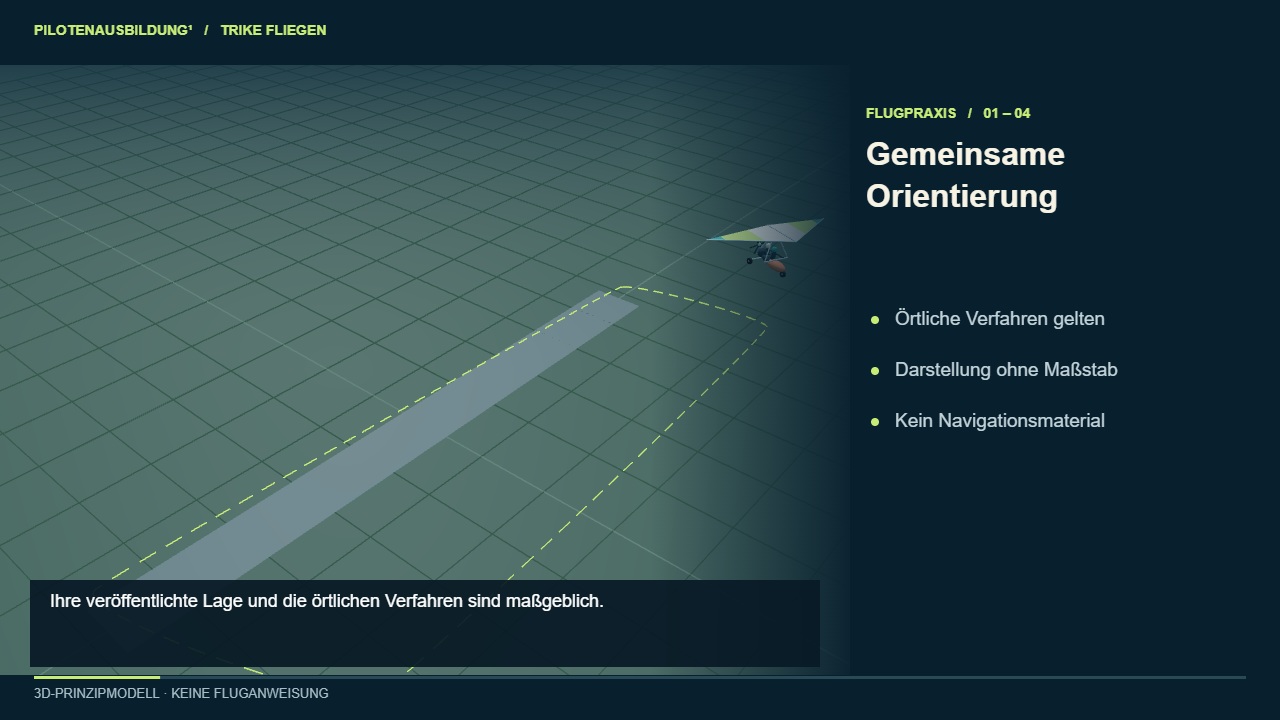 PILOTENAUSBILDUNG$^{1}$ / TRIKE FLIEGEN

FLUGPRAXIS / 01 – 04

Gemeinsame Orientierung

• Örtliche Verfahren gelten

• Darstellung ohne Maßstab

• Kein Navigationsmaterial

Ihre veröffentlichte Lage und die örtlichen Verfahren sind maßgeblich.

3D-PRINZIPMODELL · KEINE FLUGANWEISUNG